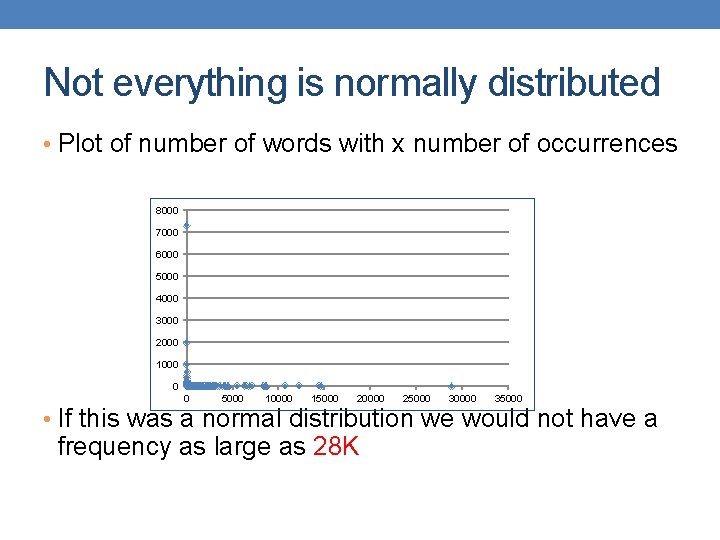 Not everything is normally distributed

• Plot of number of words with x number of occurrences

8000
7000
6000
5000
4000
3000
2000
1000
0

0 5000 10000 15000 20000 25000 30000 35000

• If this was a normal distribution we would not have a frequency as large as 28K